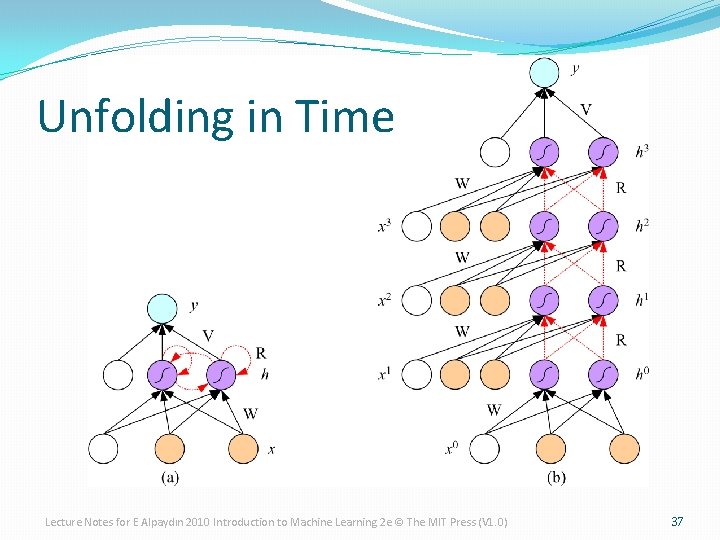 Unfolding in Time

$y$
V
R
$h$
W
$x$
(a)

$y$
V
$h^3$
W
R
$x^3$
$h^2$
W
R
$x^2$
$h^1$
W
R
$x^1$
$h^0$
W
$x^0$
(b)

Lecture Notes for E Alpaydın 2010 Introduction to Machine Learning 2e © The MIT Press (V1.0)

37